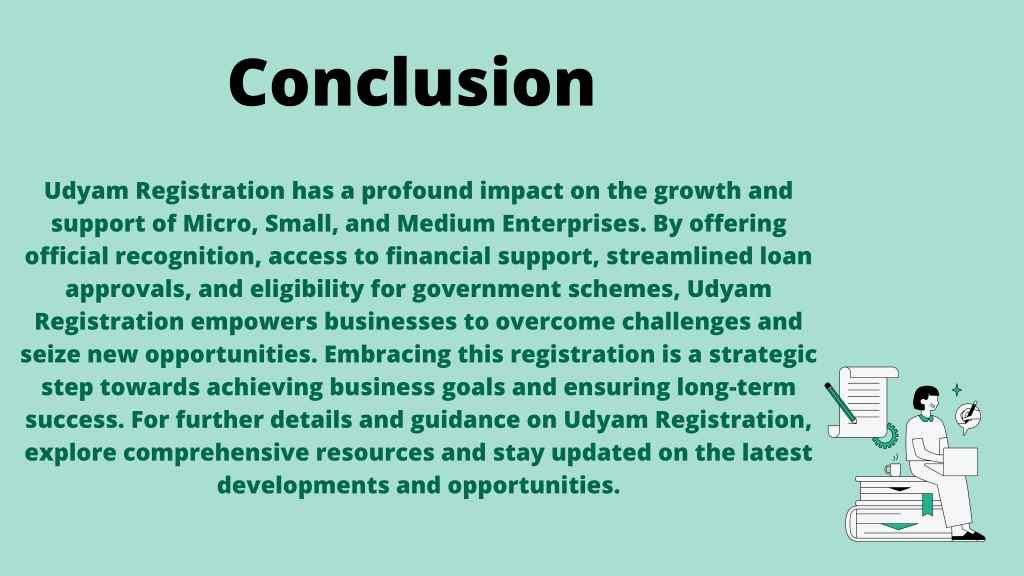 Conclusion

Udyam Registration has a profound impact on the growth and support of Micro, Small, and Medium Enterprises. By offering official recognition, access to financial support, streamlined loan approvals, and eligibility for government schemes, Udyam Registration empowers businesses to overcome challenges and seize new opportunities. Embracing this registration is a strategic step towards achieving business goals and ensuring long-term success. For further details and guidance on Udyam Registration, explore comprehensive resources and stay updated on the latest developments and opportunities.